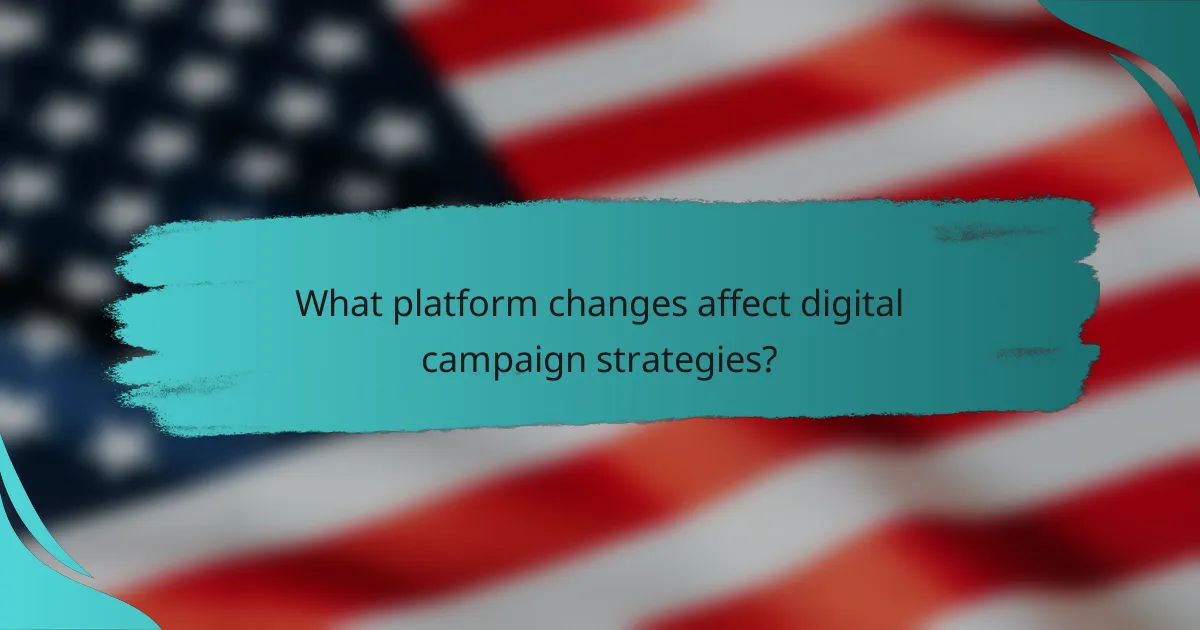 What platform changes affect digital campaign strategies?